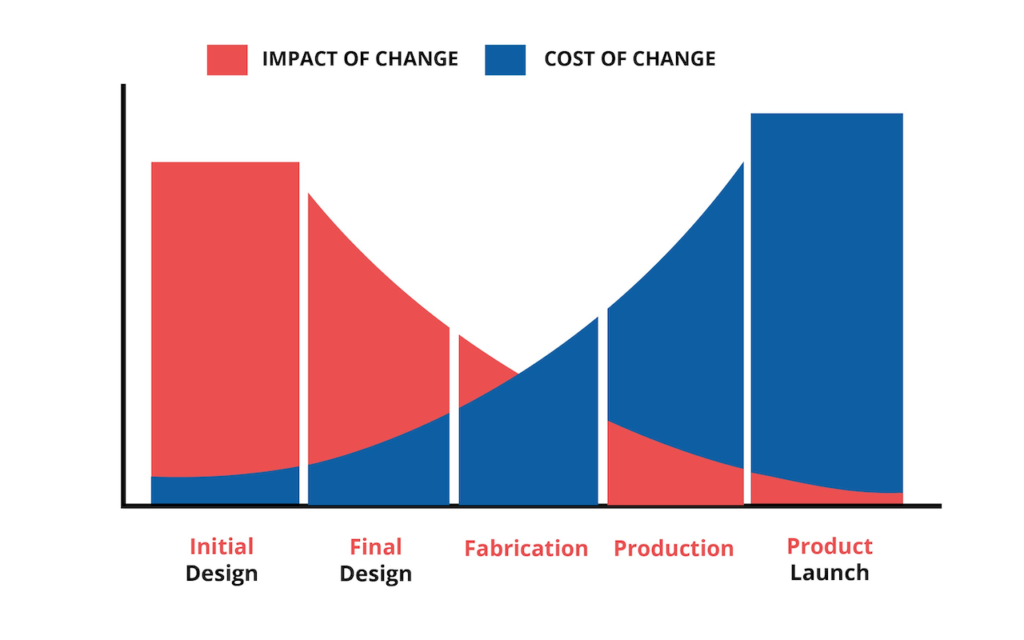 IMPACT OF CHANGE
COST OF CHANGE

Initial Design
Final Design
Fabrication
Production
Product Launch